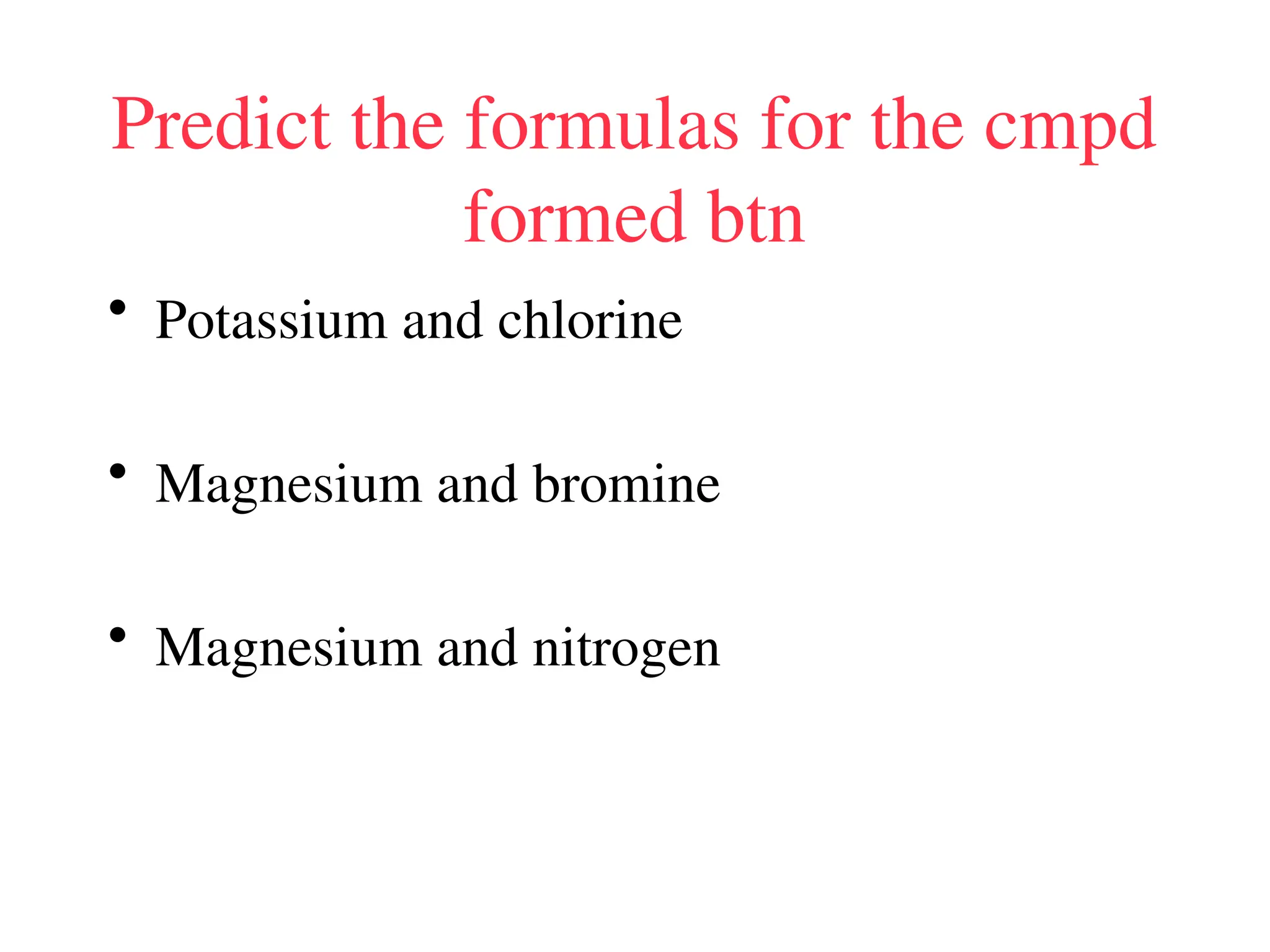 Predict the formulas for the cmpd formed btn

• Potassium and chlorine

• Magnesium and bromine

• Magnesium and nitrogen